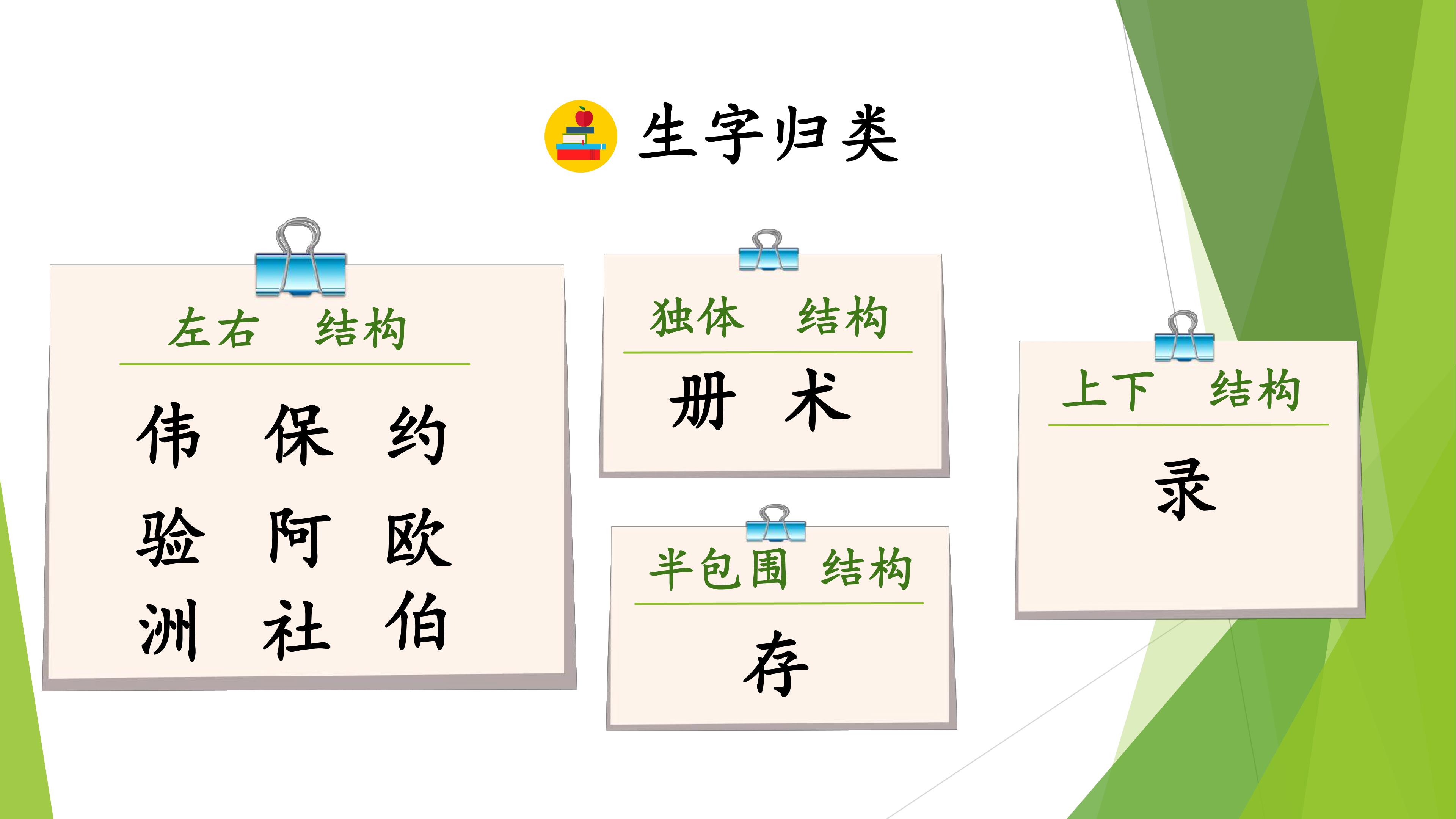 生字归类

左右 结构

伟 保 约

验 阿 欧

洲 社 伯

独体 结构

册 术

半包围 结构

存

上下 结构

录